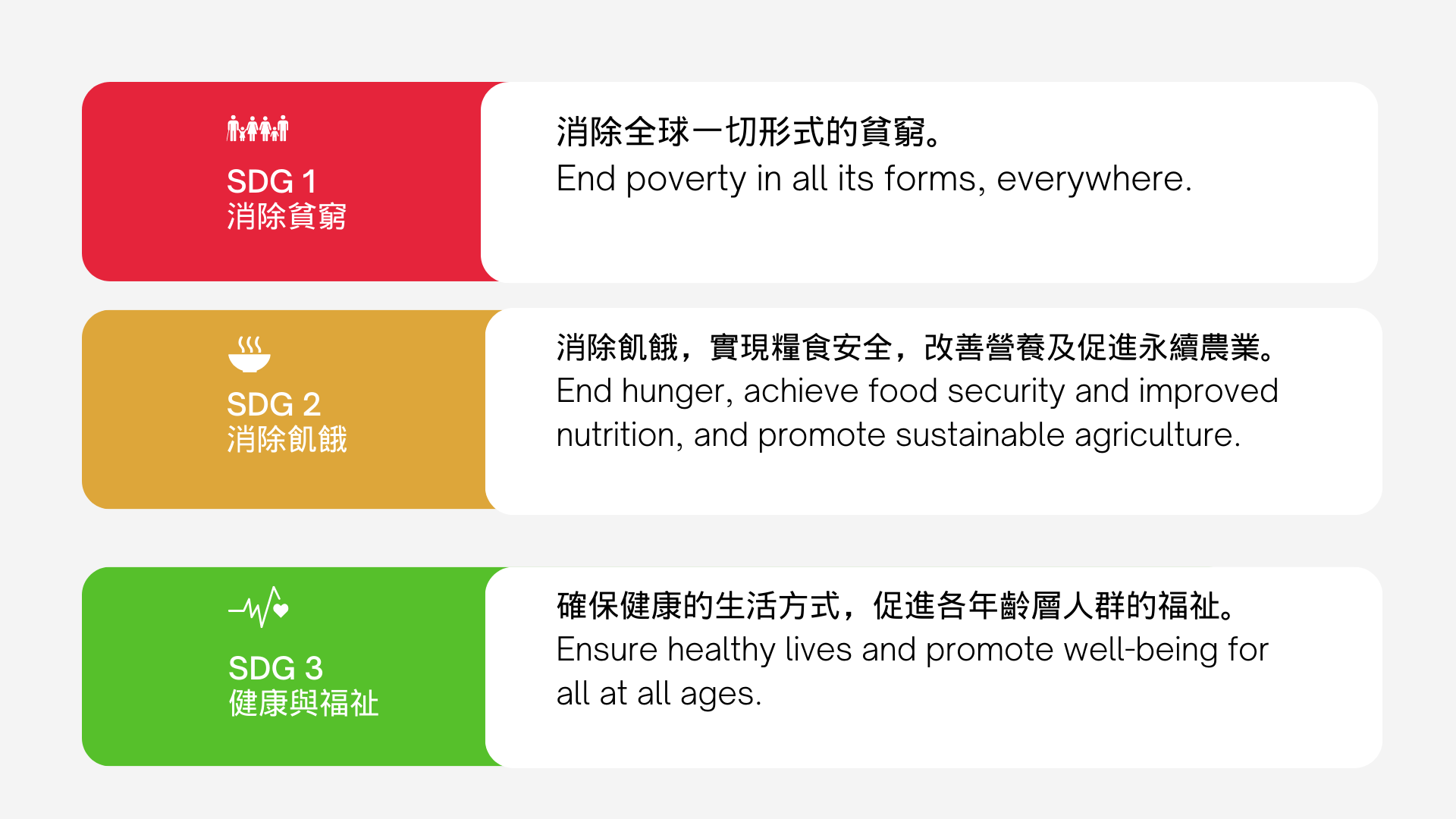 SDG 1
消除貧窮

消除全球一切形式的貧窮。
End poverty in all its forms, everywhere.

SDG 2
消除飢餓

消除飢餓，實現糧食安全，改善營養及促進永續農業。
End hunger, achieve food security and improved nutrition, and promote sustainable agriculture.

SDG 3
健康與福祉

確保健康的生活方式，促進各年齡層人群的福祉。
Ensure healthy lives and promote well-being for all at all ages.